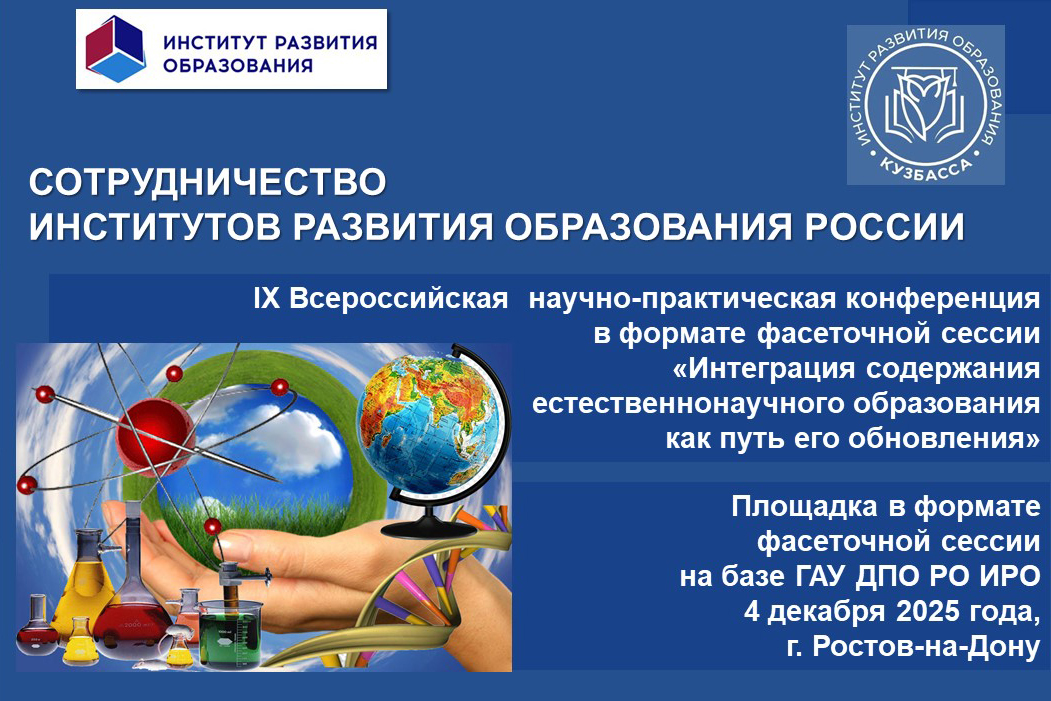 ИНСТИТУТ РАЗВИТИЯ ОБРАЗОВАНИЯ

ИНСТИТУТ РАЗВИТИЯ ОБРАЗОВАНИЯ КУЗБАССА

СОТРУДНИЧЕСТВО ИНСТИТУТОВ РАЗВИТИЯ ОБРАЗОВАНИЯ РОССИИ

IX Всероссийская научно-практическая конференция в формате фасеточной сессии «Интеграция содержания естественнонаучного образования как путь его обновления»

Площадка в формате фасеточной сессии на базе ГАУ ДПО РО ИРО 4 декабря 2025 года, г. Ростов-на-Дону